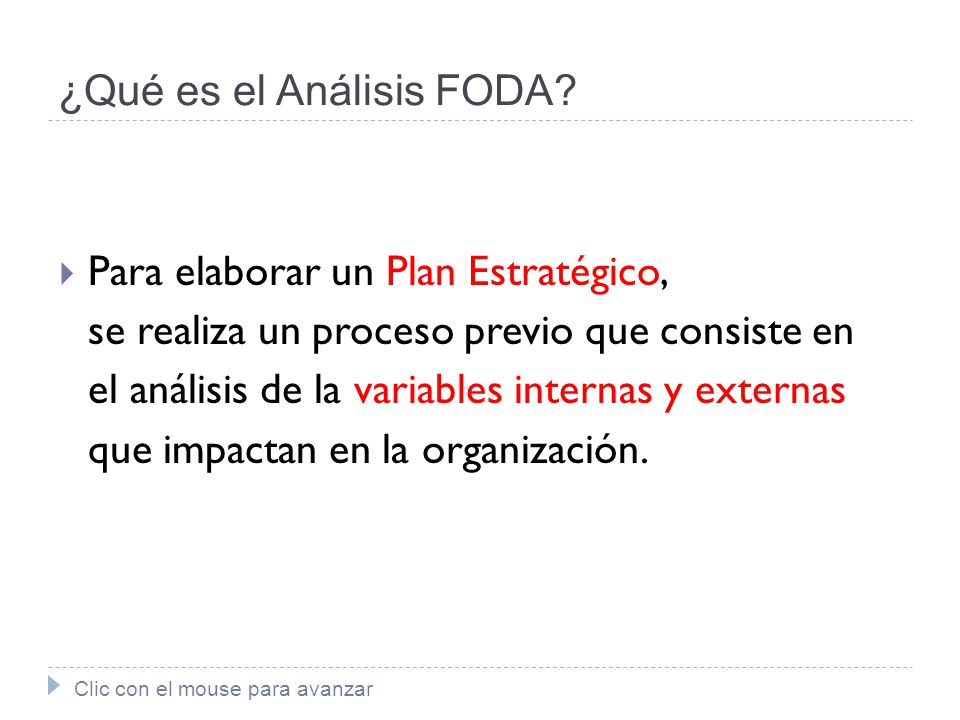 ¿Qué es el Análisis FODA?

Para elaborar un Plan Estratégico, se realiza un proceso previo que consiste en el análisis de la variables internas y externas que impactan en la organización.

Clic con el mouse para avanzar